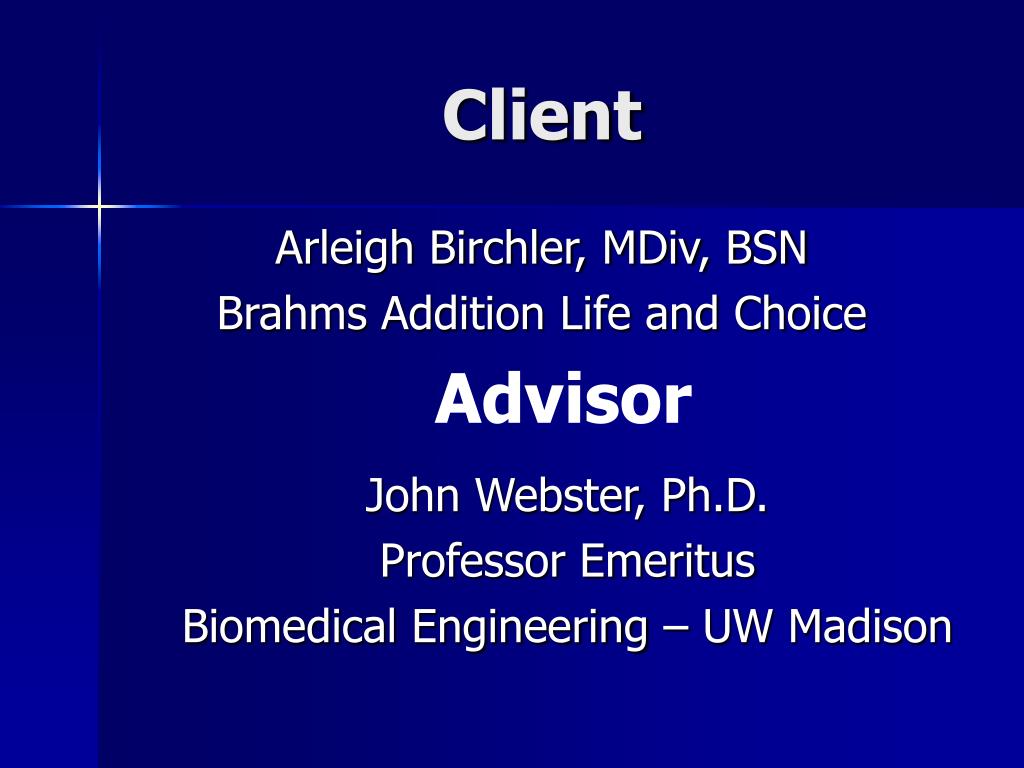 Client

Arleigh Birchler, MDiv, BSN
Brahms Addition Life and Choice

Advisor

John Webster, Ph.D.
Professor Emeritus
Biomedical Engineering – UW Madison